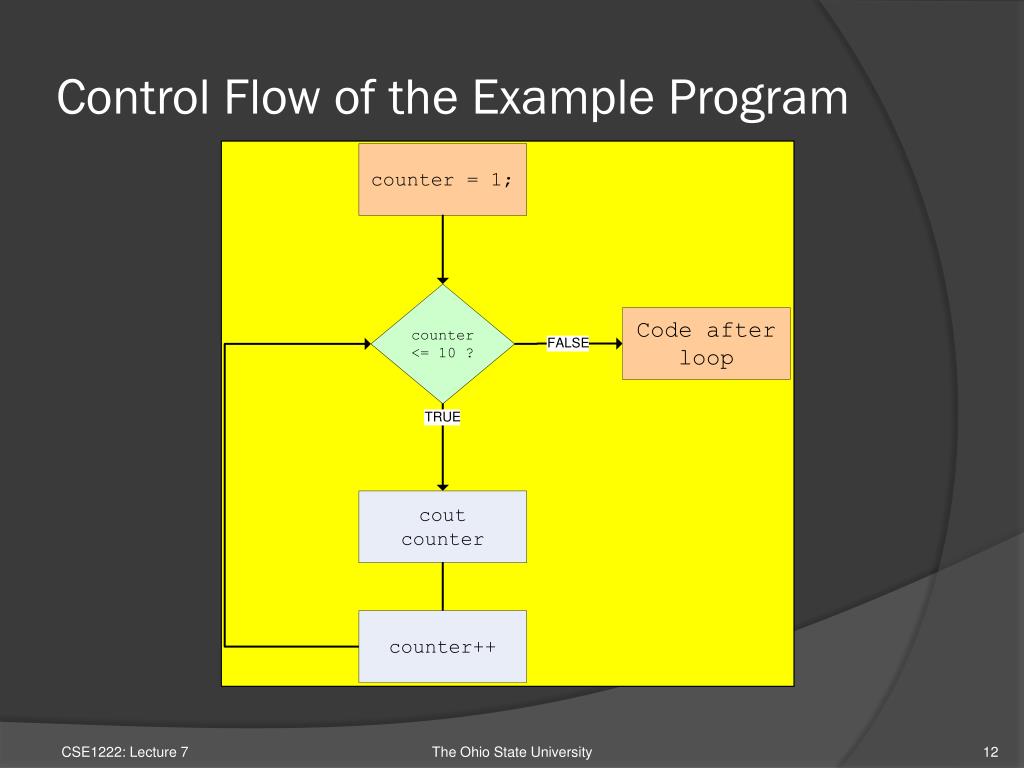 Control Flow of the Example Program

counter = 1;

counter <= 10 ?

FALSE

Code after loop

TRUE

cout counter

counter++

CSE1222: Lecture 7

The Ohio State University

12